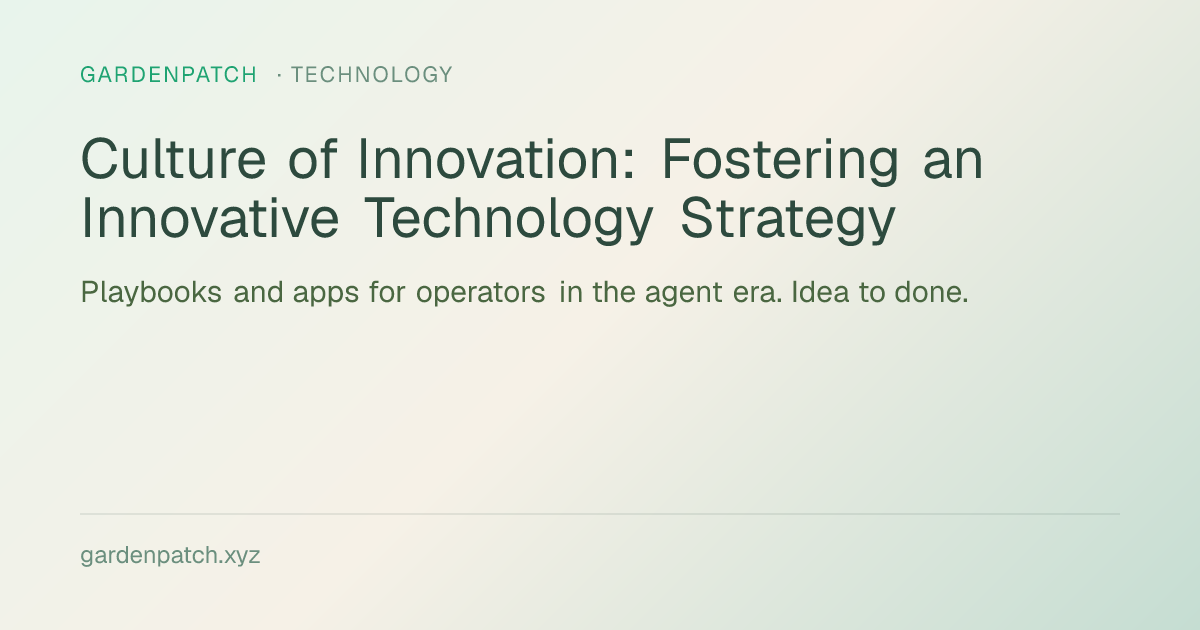 GARDENPATCH · TECHNOLOGY

Culture of Innovation: Fostering an Innovative Technology Strategy

Playbooks and apps for operators in the agent era. Idea to done.

gardenpatch.xyz